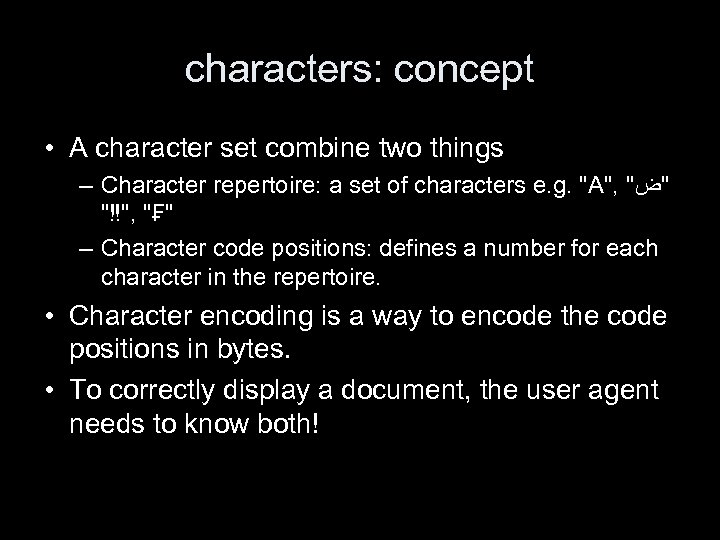 characters: concept

• A character set combine two things
– Character repertoire: a set of characters e.g. "A", "ض" "‼", "₣"
– Character code positions: defines a number for each character in the repertoire.

• Character encoding is a way to encode the code positions in bytes.

• To correctly display a document, the user agent needs to know both!